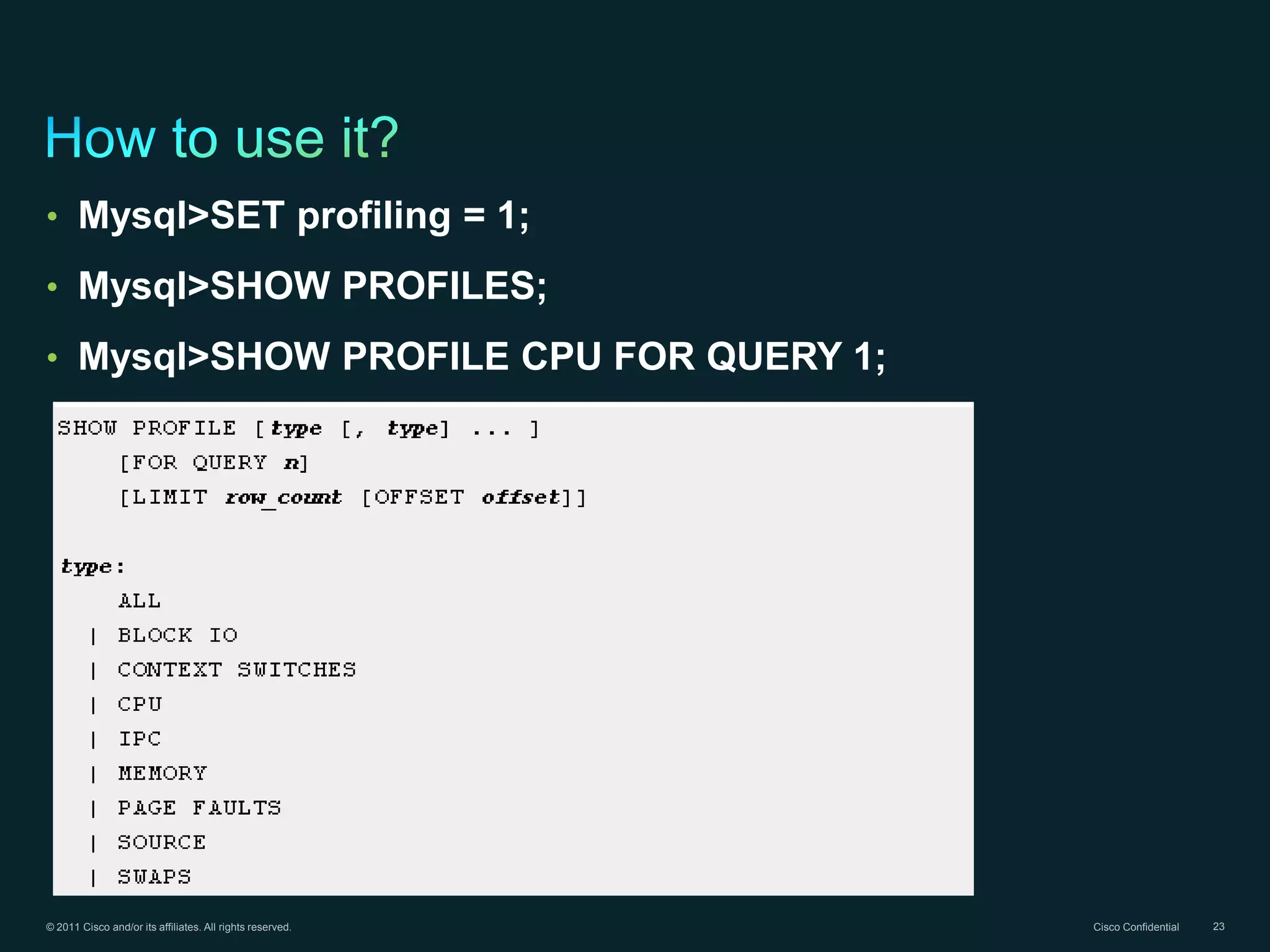 How to use it?

• Mysql>SET profiling = 1;

• Mysql>SHOW PROFILES;

• Mysql>SHOW PROFILE CPU FOR QUERY 1;

SHOW PROFILE [type [, type] ... ]
    [FOR QUERY n]
    [LIMIT row_count [OFFSET offset]]

type:
    ALL
  | BLOCK IO
  | CONTEXT SWITCHES
  | CPU
  | IPC
  | MEMORY
  | PAGE FAULTS
  | SOURCE
  | SWAPS

© 2011 Cisco and/or its affiliates. All rights reserved.

Cisco Confidential

23